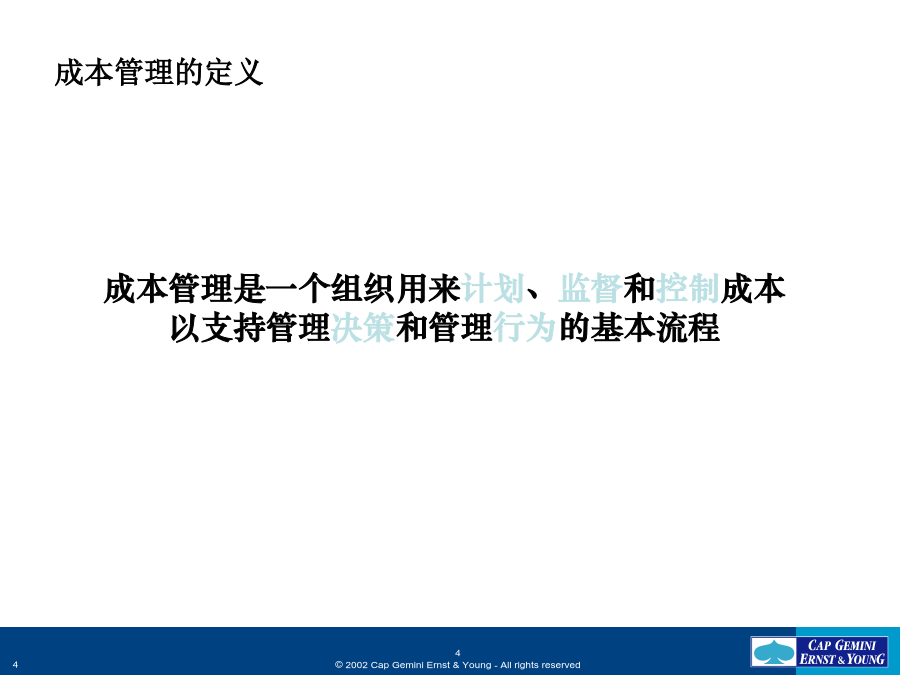 成本管理的定义

成本管理是一个组织用来计划、监督和控制成本以支持管理决策和管理行为的基本流程

4

4

© 2002 Cap Gemini Ernst & Young - All rights reserved

CAP GEMINI ERNST & YOUNG